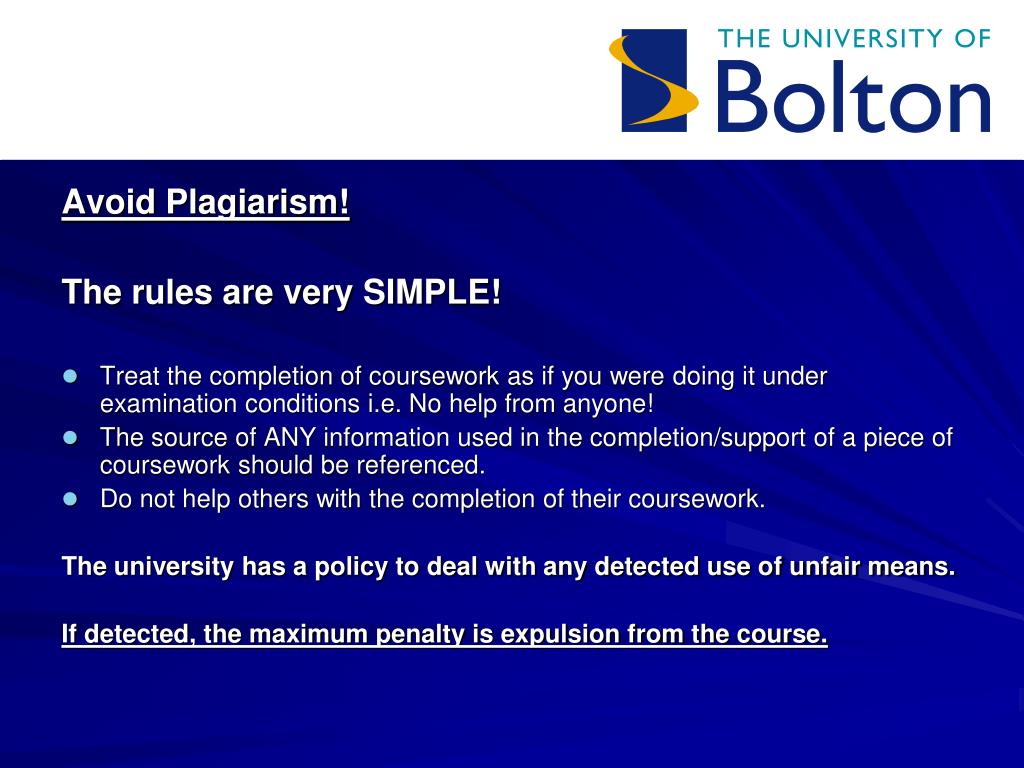 THE UNIVERSITY OF
Bolton

Avoid Plagiarism!

The rules are very SIMPLE!

- Treat the completion of coursework as if you were doing it under examination conditions i.e. No help from anyone!
- The source of ANY information used in the completion/support of a piece of coursework should be referenced.
- Do not help others with the completion of their coursework.

The university has a policy to deal with any detected use of unfair means.

If detected, the maximum penalty is expulsion from the course.